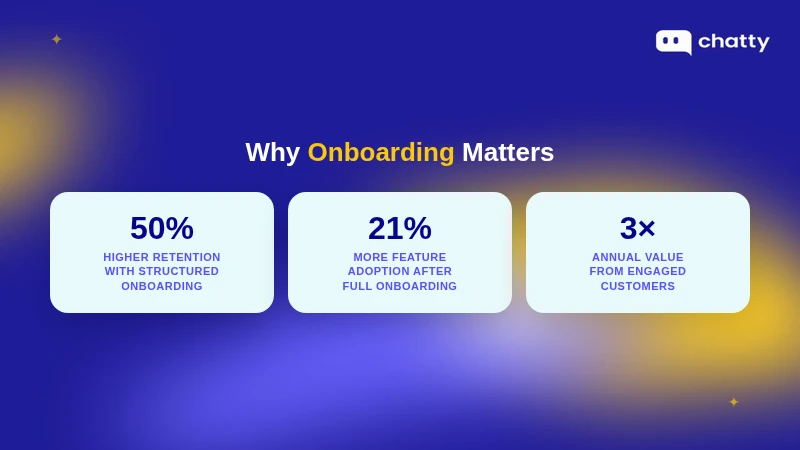 chatty

Why Onboarding Matters

50%
HIGHER RETENTION WITH STRUCTURED ONBOARDING

21%
MORE FEATURE ADOPTION AFTER FULL ONBOARDING

3×
ANNUAL VALUE FROM ENGAGED CUSTOMERS